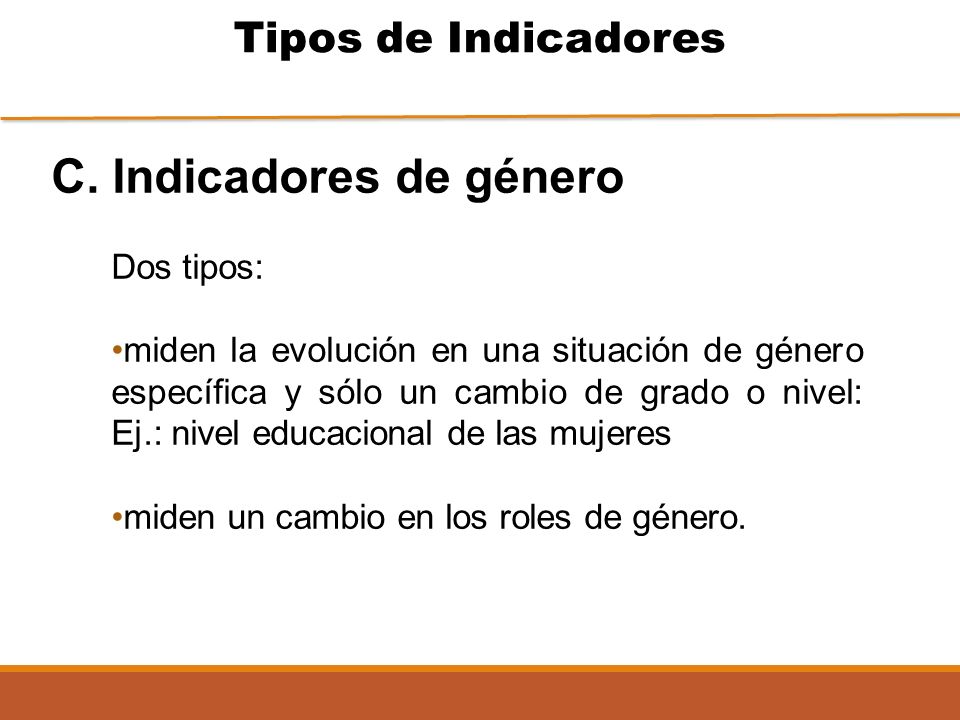 Tipos de Indicadores

C. Indicadores de género

Dos tipos:

•miden la evolución en una situación de género específica y sólo un cambio de grado o nivel: Ej.: nivel educacional de las mujeres

•miden un cambio en los roles de género.